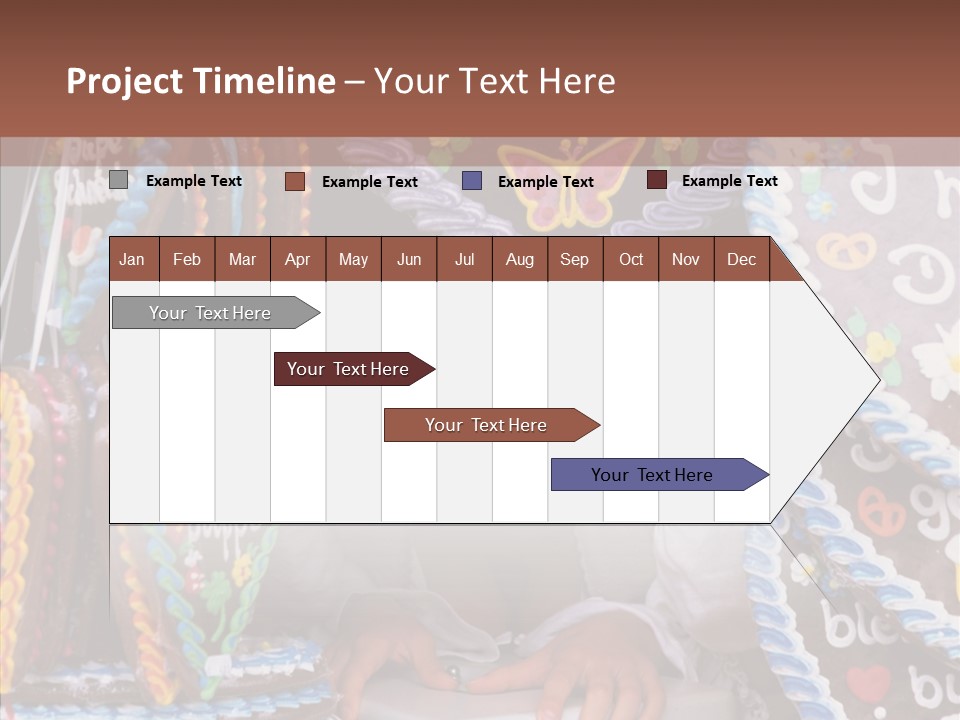 Project Timeline – Your Text Here

Example Text Example Text Example Text Example Text

| Jan | Feb | Mar | Apr | May | Jun | Jul | Aug | Sep | Oct | Nov | Dec |
|---|---|---|---|---|---|---|---|---|---|---|---|

Your Text Here

Your Text Here

Your Text Here

Your Text Here